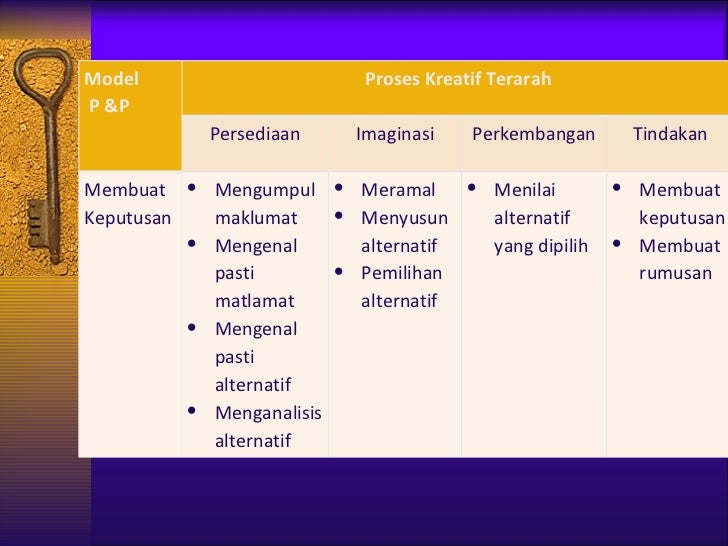 | Model P &P | Proses Kreatif Terarah | | | |
|---|---|---|---|---|
| | Persediaan | Imaginasi | Perkembangan | Tindakan |
| Membuat Keputusan | • Mengumpul maklumat • Mengenal pasti matlamat • Mengenal pasti alternatif • Menganalisis alternatif | • Meramal • Menyusun alternatif • Pemilihan alternatif | • Menilai alternatif yang dipilih | • Membuat keputusan • Membuat rumusan |